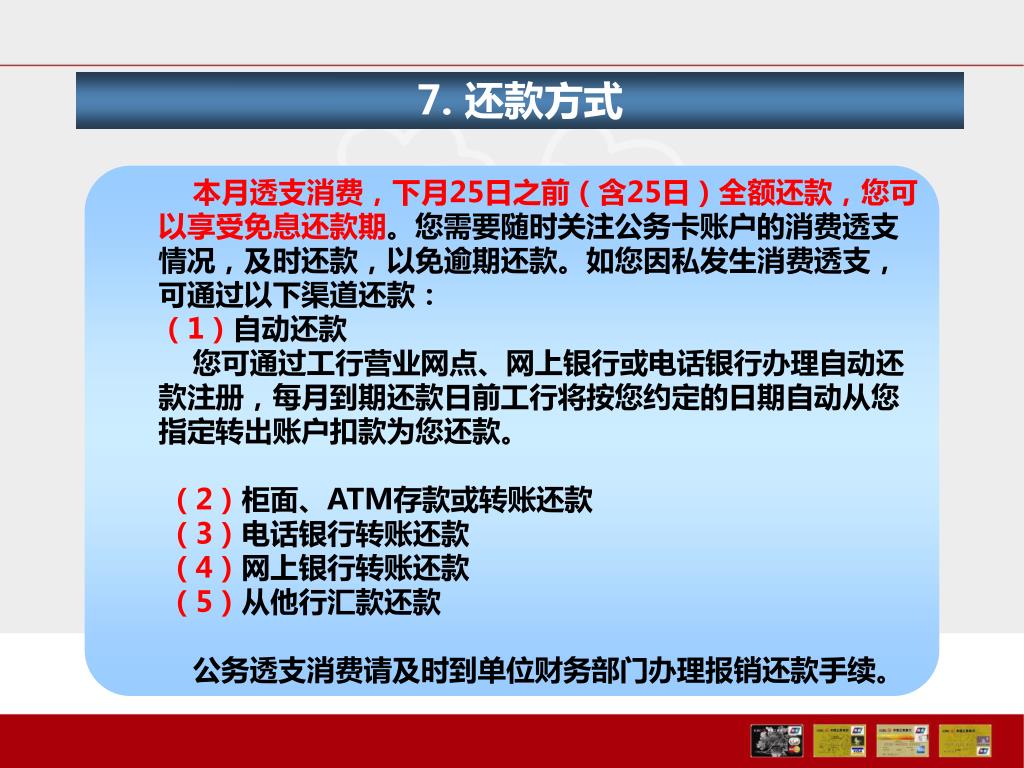 7. 还款方式

本月透支消费，下月25日之前（含25日）全额还款，您可以享受免息还款期。您需要随时关注公务卡账户的消费透支情况，及时还款，以免逾期还款。如您因私发生消费透支，可通过以下渠道还款：

（1）自动还款

您可通过工行营业网点、网上银行或电话银行办理自动还款注册，每月到期还款日前工行将按您约定的日期自动从您指定转出账户扣款为您还款。

（2）柜面、ATM存款或转账还款
（3）电话银行转账还款
（4）网上银行转账还款
（5）从他行汇款还款

公务透支消费请及时到单位财务部门办理报销还款手续。